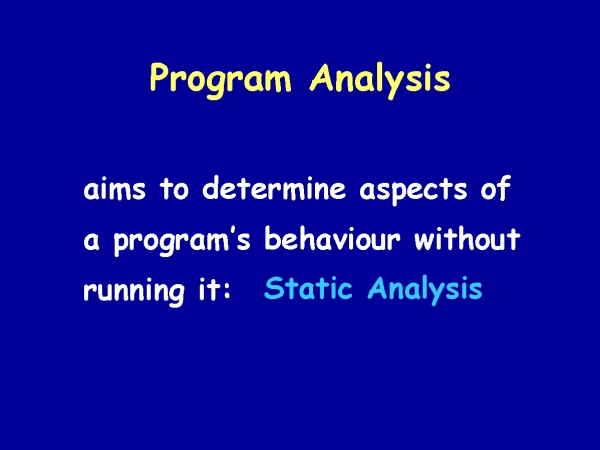 Program Analysis

aims to determine aspects of a program's behaviour without running it: Static Analysis